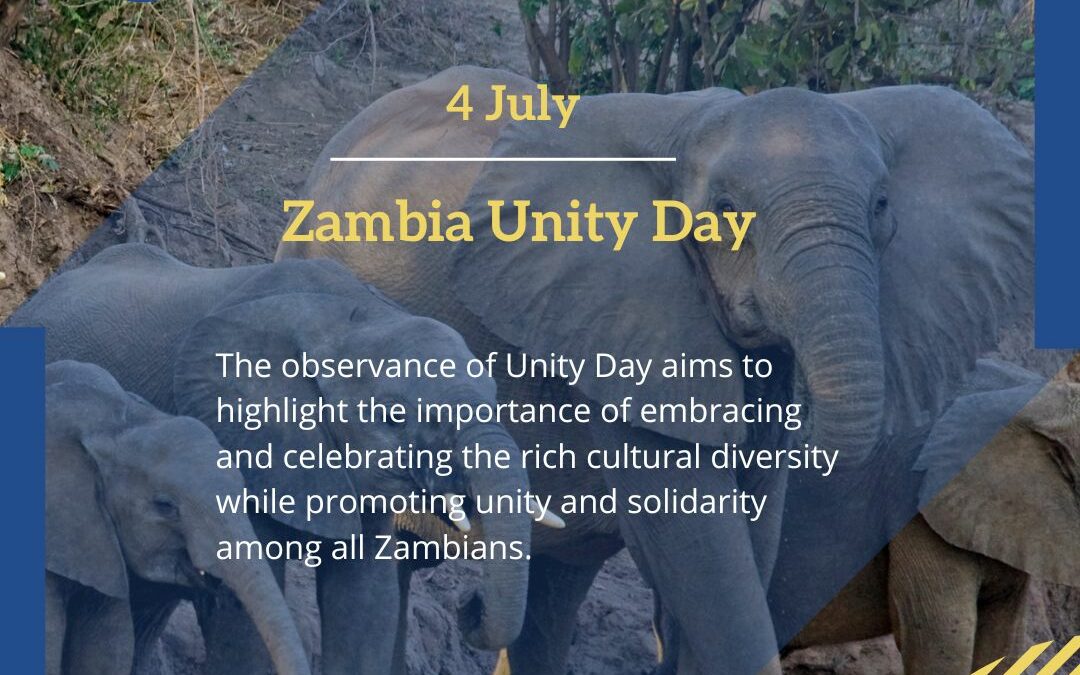 4 July

Zambia Unity Day

The observance of Unity Day aims to highlight the importance of embracing and celebrating the rich cultural diversity while promoting unity and solidarity among all Zambians.